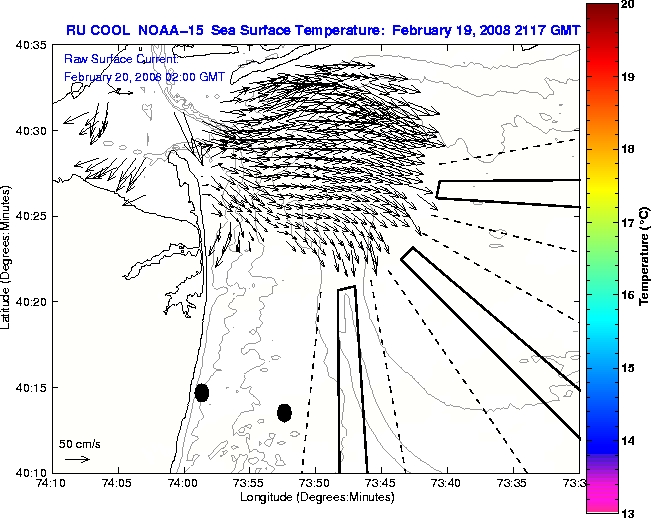 RU COOL NOAA-15 Sea Surface Temperature: February 19, 2008 2117 GMT

Raw Surface Current:
February 20, 2008 02:00 GMT

40:35
40:30
40:25
40:20
40:15
40:10

Latitude (Degrees:Minutes)

50 cm/s

74:10 74:05 74:00 73:55 73:50 73:45 73:40 73:35 73:3

Longitude (Degrees:Minutes)

20
19
18
17
16
15
14
13

Temperature (°C)